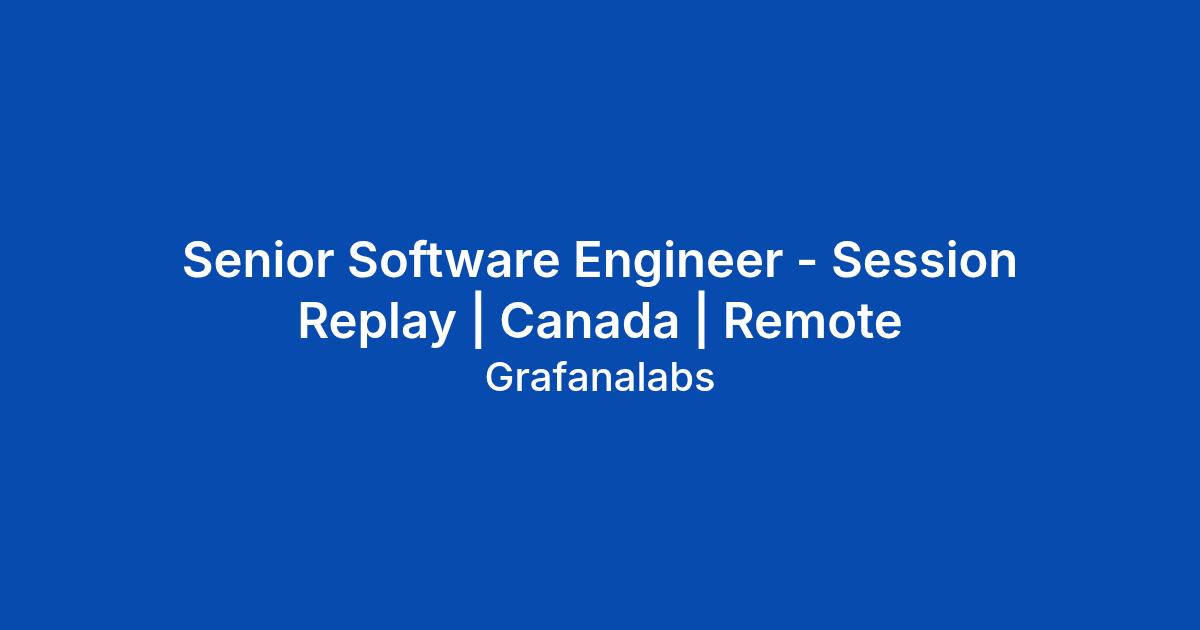 Senior Software Engineer - Session Replay | Canada | Remote

Grafanalabs